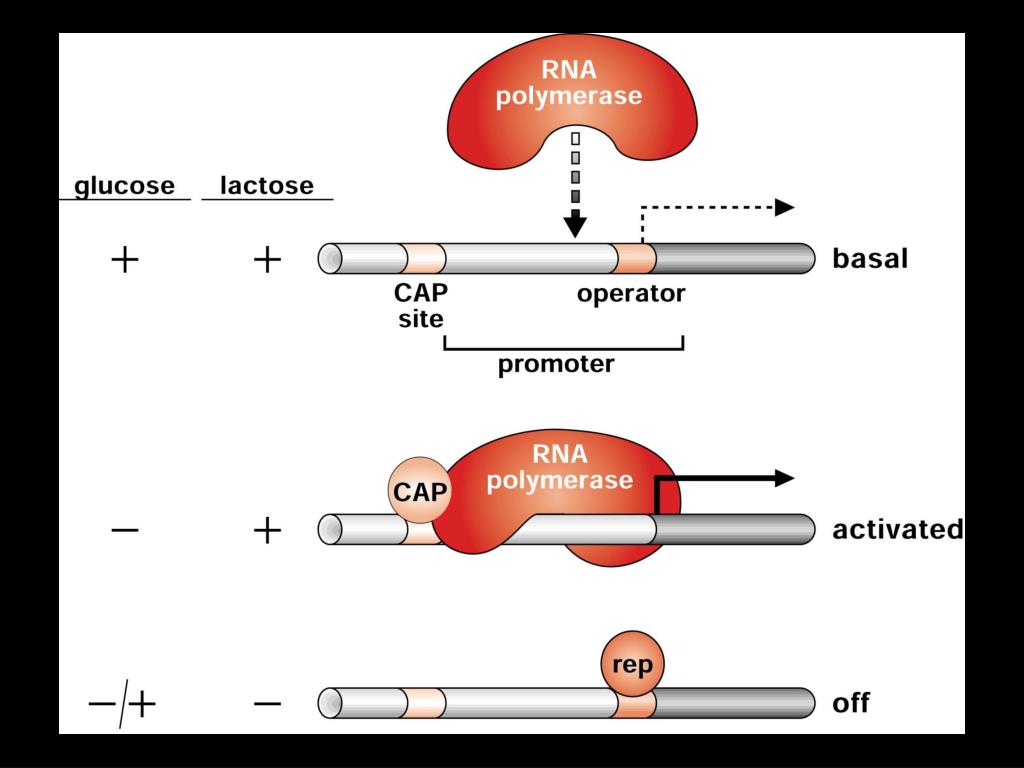 RNA polymerase

glucose lactose

+ + basal

CAP site

operator

promoter

CAP

RNA polymerase

− + activated

rep

−/+ − off